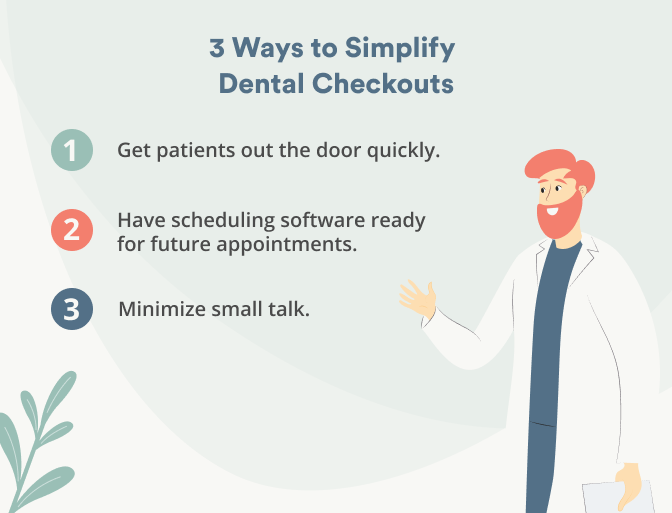 3 Ways to Simplify Dental Checkouts

1 Get patients out the door quickly.

2 Have scheduling software ready for future appointments.

3 Minimize small talk.